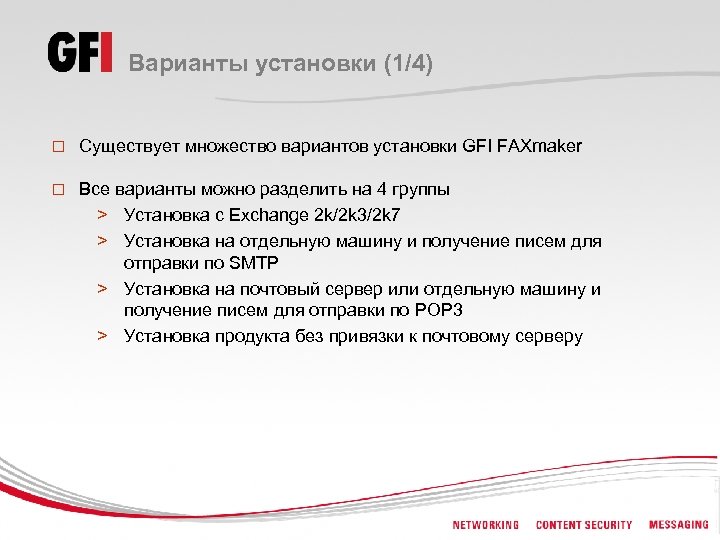 GFI Варианты установки (1/4)

□ Существует множество вариантов установки GFI FAXmaker

□ Все варианты можно разделить на 4 группы

> Установка с Exchange 2k/2k3/2k7

> Установка на отдельную машину и получение писем для отправки по SMTP

> Установка на почтовый сервер или отдельную машину и получение писем для отправки по POP3

> Установка продукта без привязки к почтовому серверу

NETWORKING CONTENT SECURITY MESSAGING